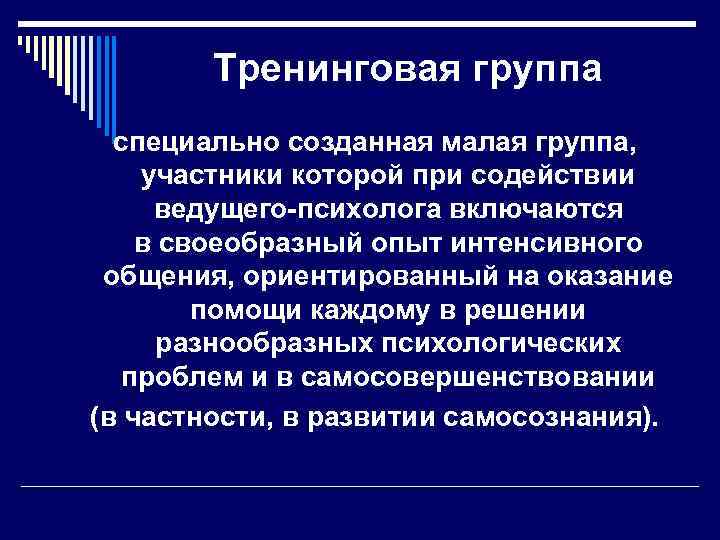 Тренинговая группа

специально созданная малая группа, участники которой при содействии ведущего-психолога включаются в своеобразный опыт интенсивного общения, ориентированный на оказание помощи каждому в решении разнообразных психологических проблем и в самосовершенствовании (в частности, в развитии самосознания).